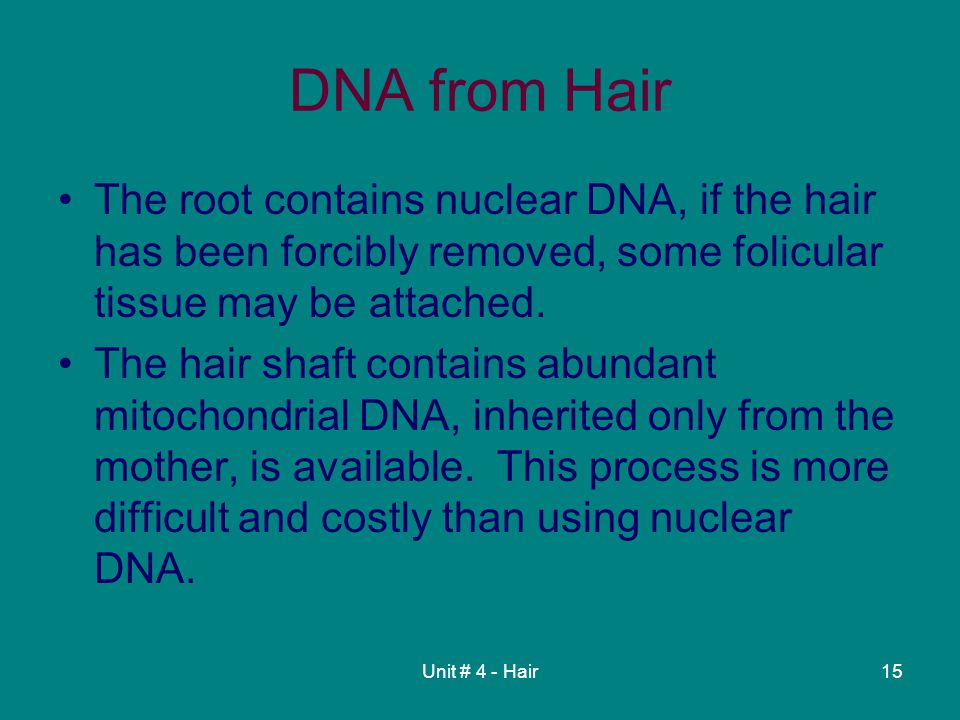 DNA from Hair

• The root contains nuclear DNA, if the hair has been forcibly removed, some folicular tissue may be attached.
• The hair shaft contains abundant mitochondrial DNA, inherited only from the mother, is available. This process is more difficult and costly than using nuclear DNA.

Unit # 4 - Hair

15